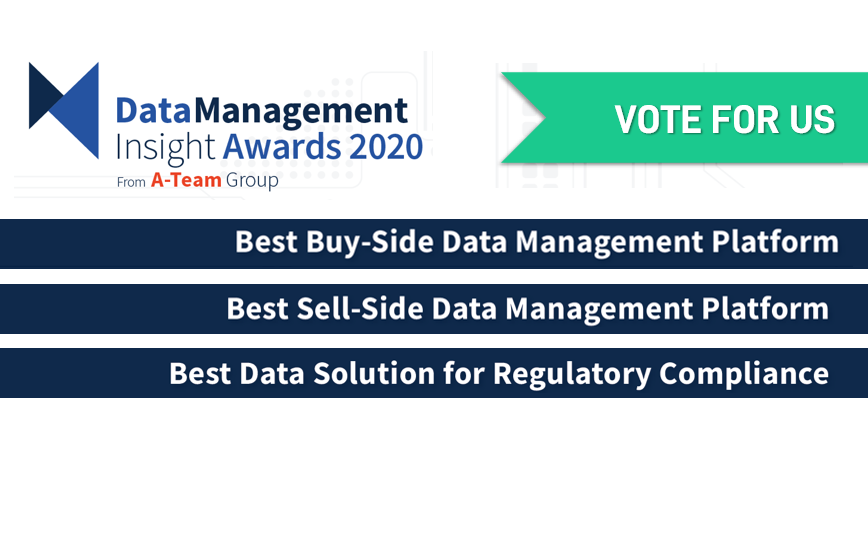 DataManagement Insight Awards 2020
From A-Team Group

VOTE FOR US

Best Buy-Side Data Management Platform

Best Sell-Side Data Management Platform

Best Data Solution for Regulatory Compliance